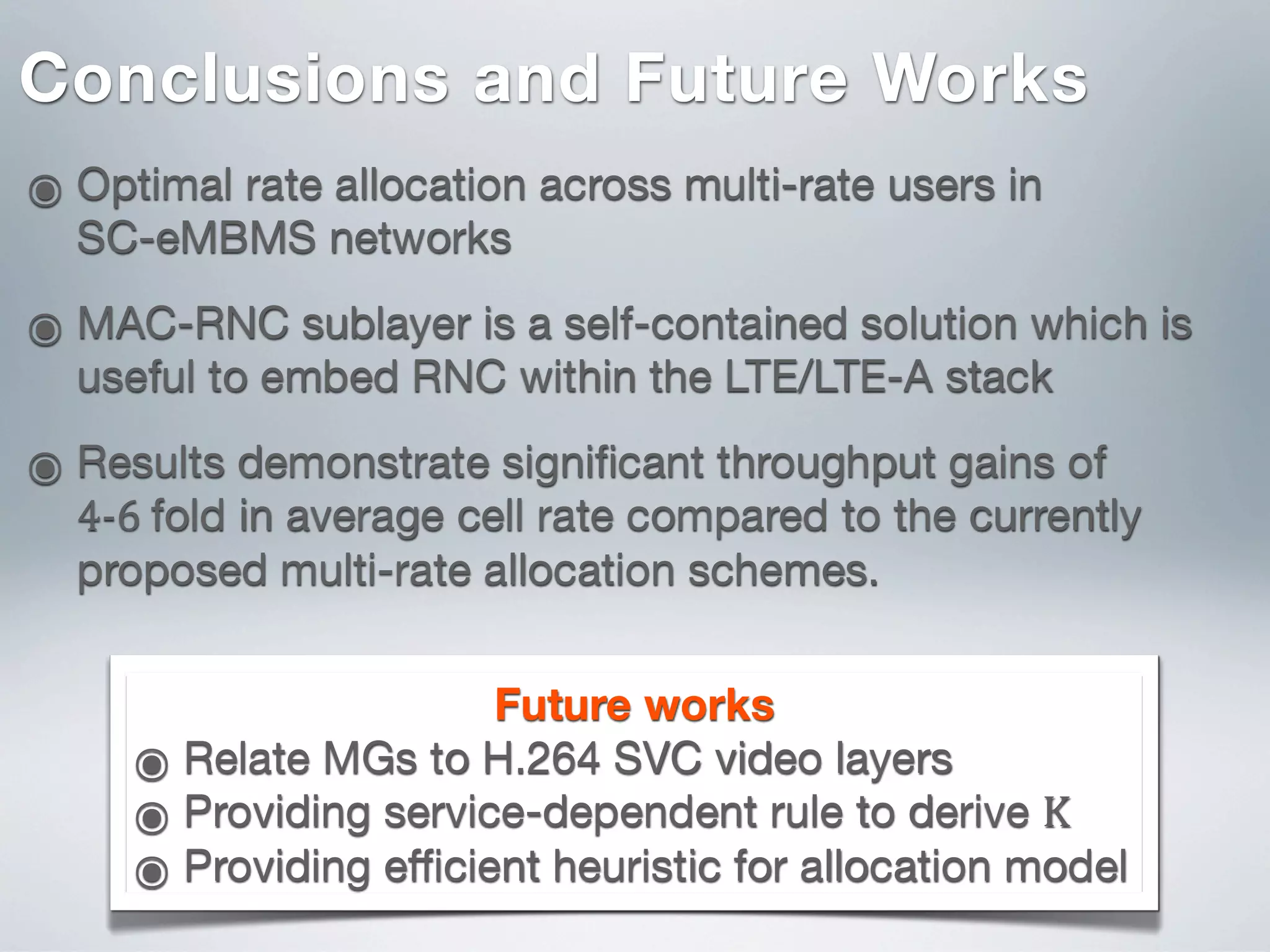 Conclusions and Future Works

◉ Optimal rate allocation across multi-rate users in SC-eMBMS networks

◉ MAC-RNC sublayer is a self-contained solution which is useful to embed RNC within the LTE/LTE-A stack

◉ Results demonstrate significant throughput gains of 4-6 fold in average cell rate compared to the currently proposed multi-rate allocation schemes.

Future works

◉ Relate MGs to H.264 SVC video layers
◉ Providing service-dependent rule to derive $K$
◉ Providing efficient heuristic for allocation model